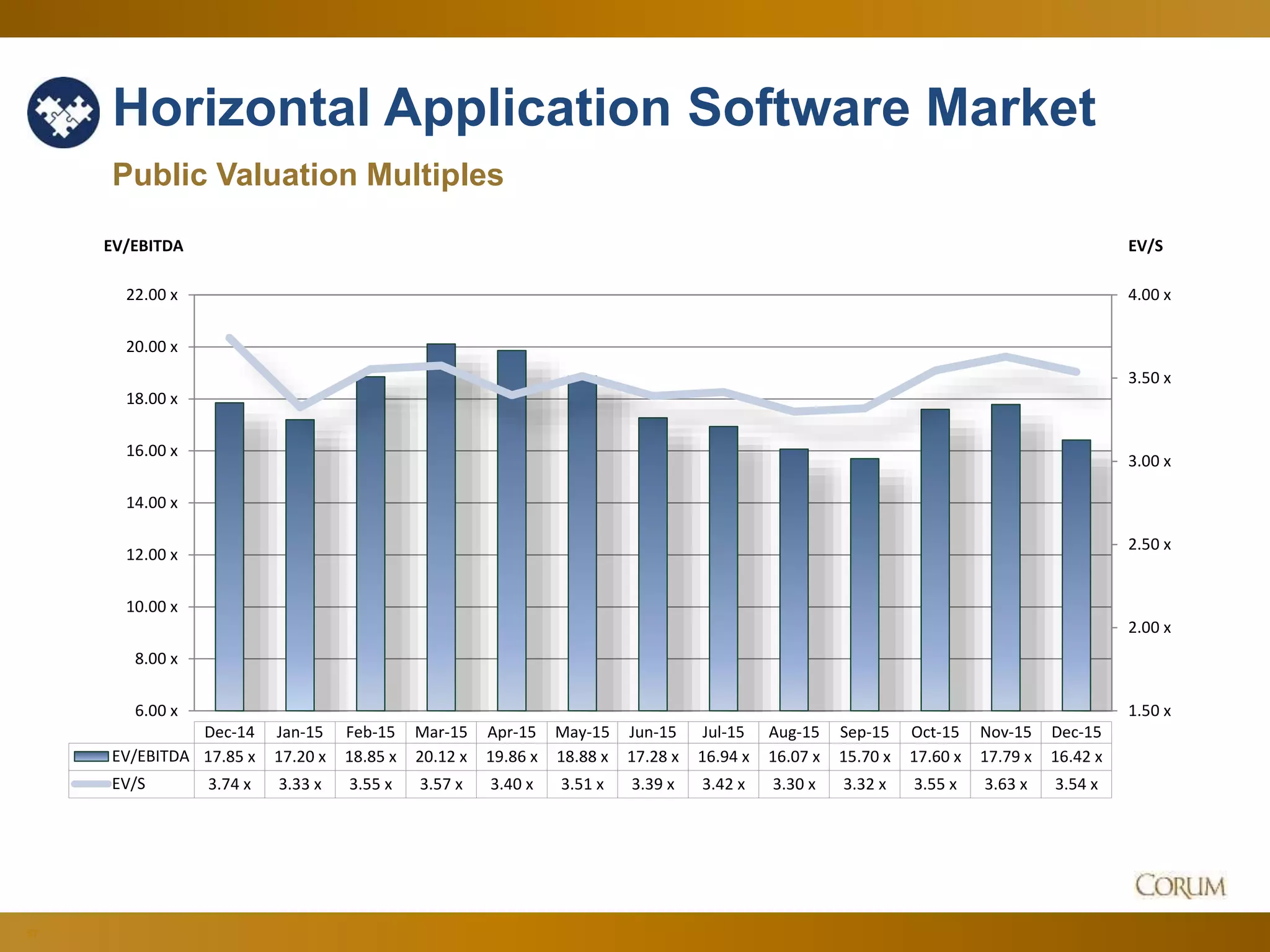 Horizontal Application Software Market

Public Valuation Multiples

EV/EBITDA

EV/S

22.00 x
20.00 x
18.00 x
16.00 x
14.00 x
12.00 x
10.00 x
8.00 x
6.00 x

4.00 x
3.50 x
3.00 x
2.50 x
2.00 x
1.50 x

| | Dec-14 | Jan-15 | Feb-15 | Mar-15 | Apr-15 | May-15 | Jun-15 | Jul-15 | Aug-15 | Sep-15 | Oct-15 | Nov-15 | Dec-15 |
|---|---|---|---|---|---|---|---|---|---|---|---|---|---|
| EV/EBITDA | 17.85 x | 17.20 x | 18.85 x | 20.12 x | 19.86 x | 18.88 x | 17.28 x | 16.94 x | 16.07 x | 15.70 x | 17.60 x | 17.79 x | 16.42 x |
| EV/S | 3.74 x | 3.33 x | 3.55 x | 3.57 x | 3.40 x | 3.51 x | 3.39 x | 3.42 x | 3.30 x | 3.32 x | 3.55 x | 3.63 x | 3.54 x |

CORUM